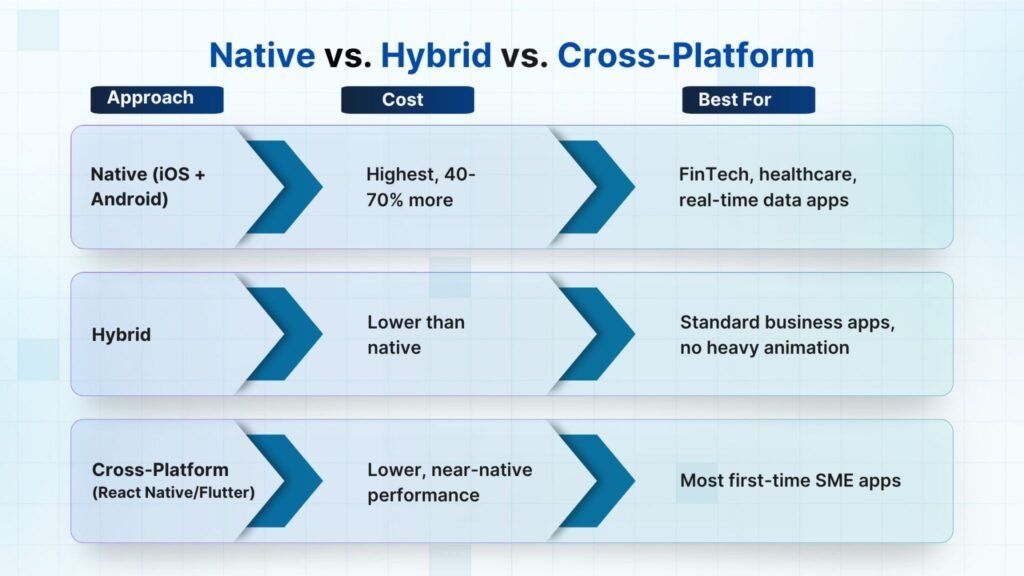 Native vs. Hybrid vs. Cross-Platform

| Approach | Cost | Best For |
|---|---|---|
| Native (iOS + Android) | Highest, 40-70% more | FinTech, healthcare, real-time data apps |
| Hybrid | Lower than native | Standard business apps, no heavy animation |
| Cross-Platform (React Native/Flutter) | Lower, near-native performance | Most first-time SME apps |